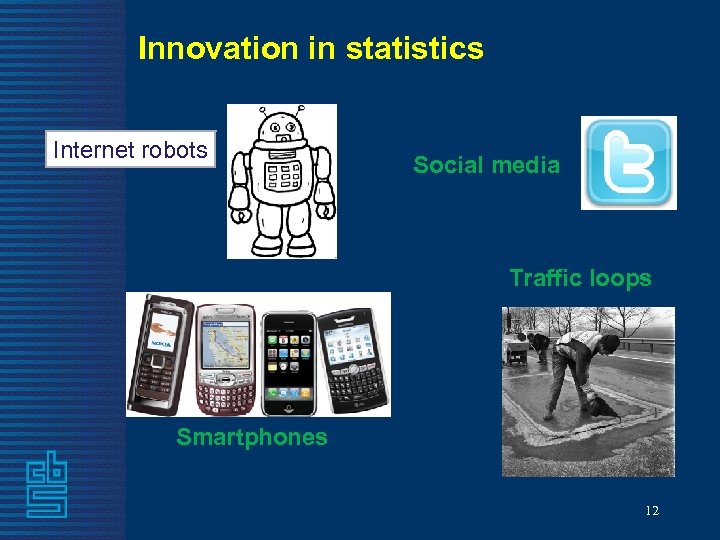 Innovation in statistics

Internet robots

Social media

Traffic loops

NOKIA

Smartphones

cbs

12